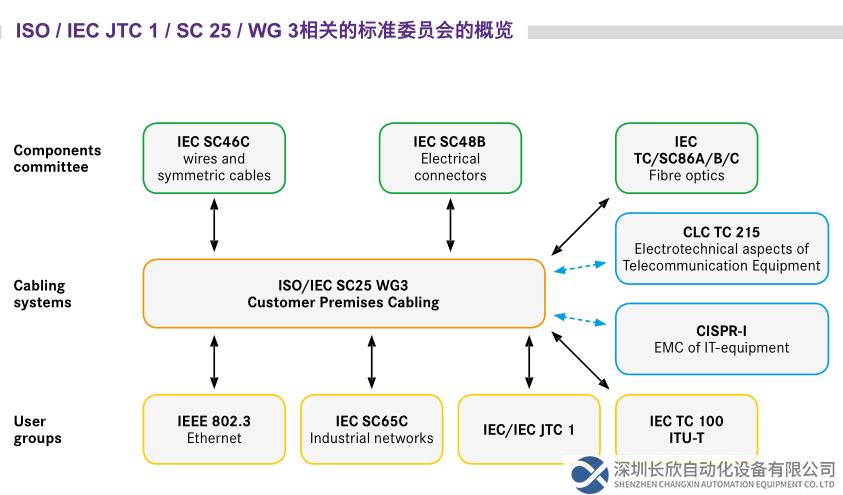 ISO / IEC JTC 1 / SC 25 / WG 3相关的标准委员会的概览

Components committee

IEC SC46C
wires and symmetric cables

IEC SC48B
Electrical connectors

IEC TC/SC86A/B/C
Fibre optics

CLC TC 215
Electrotechnical aspects of Telecommunication Equipment

Cabling systems

ISO/IEC SC25 WG3
Customer Premises Cabling

CISPR-I
EMC of IT-equipment

User groups

IEEE 802.3
Ethernet

IEC SC65C
Industrial networks

IEC/IEC JTC 1

IEC TC 100
ITU-T

深圳长欣自动化设备有限公司
SHENZHEN CHANGXIN AUTOMATION EQUIPMENT CO. LTD